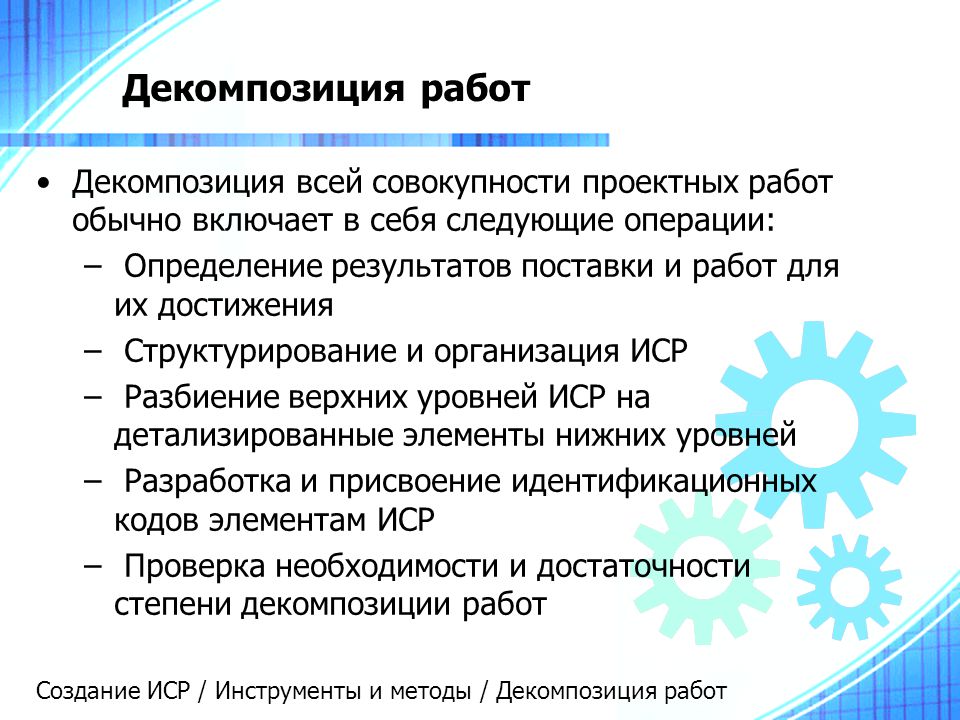 Декомпозиция работ

• Декомпозиция всей совокупности проектных работ обычно включает в себя следующие операции:
– Определение результатов поставки и работ для их достижения
– Структурирование и организация ИСР
– Разбиение верхних уровней ИСР на детализированные элементы нижних уровней
– Разработка и присвоение идентификационных кодов элементам ИСР
– Проверка необходимости и достаточности степени декомпозиции работ

Создание ИСР / Инструменты и методы / Декомпозиция работ